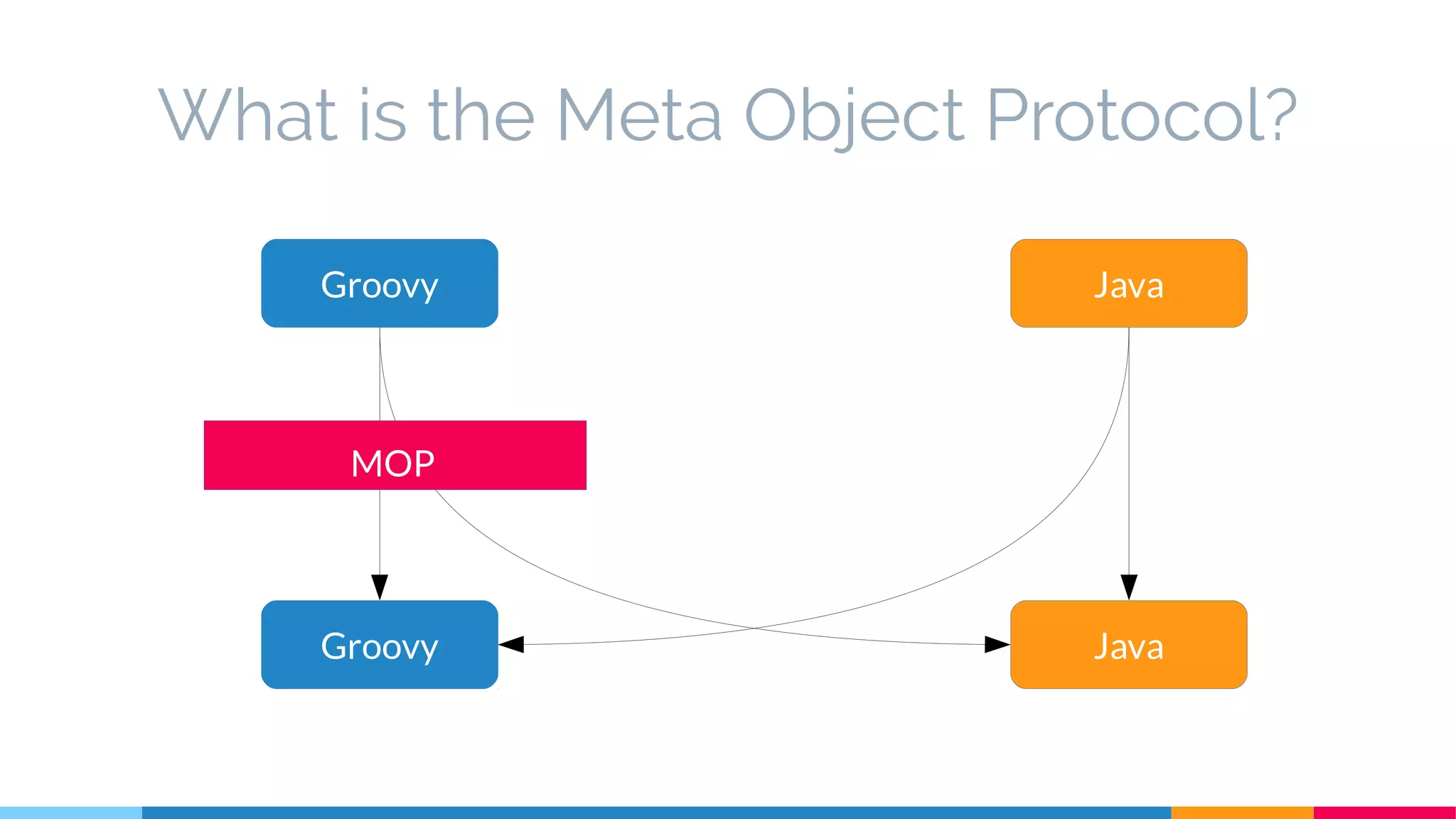 What is the Meta Object Protocol?

Groovy

Java

MOP

Groovy

Java